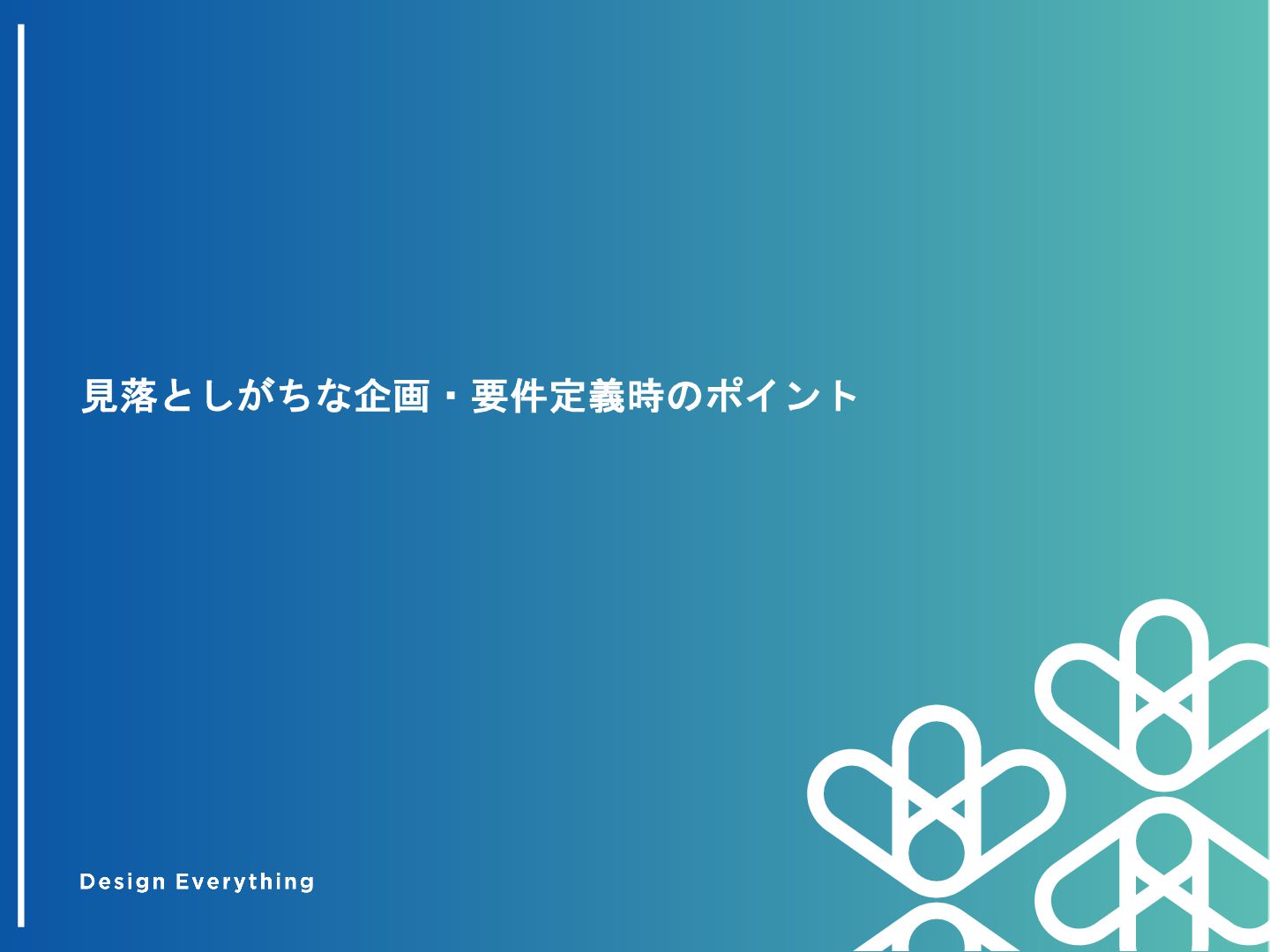 見落としがちな企画・要件定義時のポイント

Design Everything